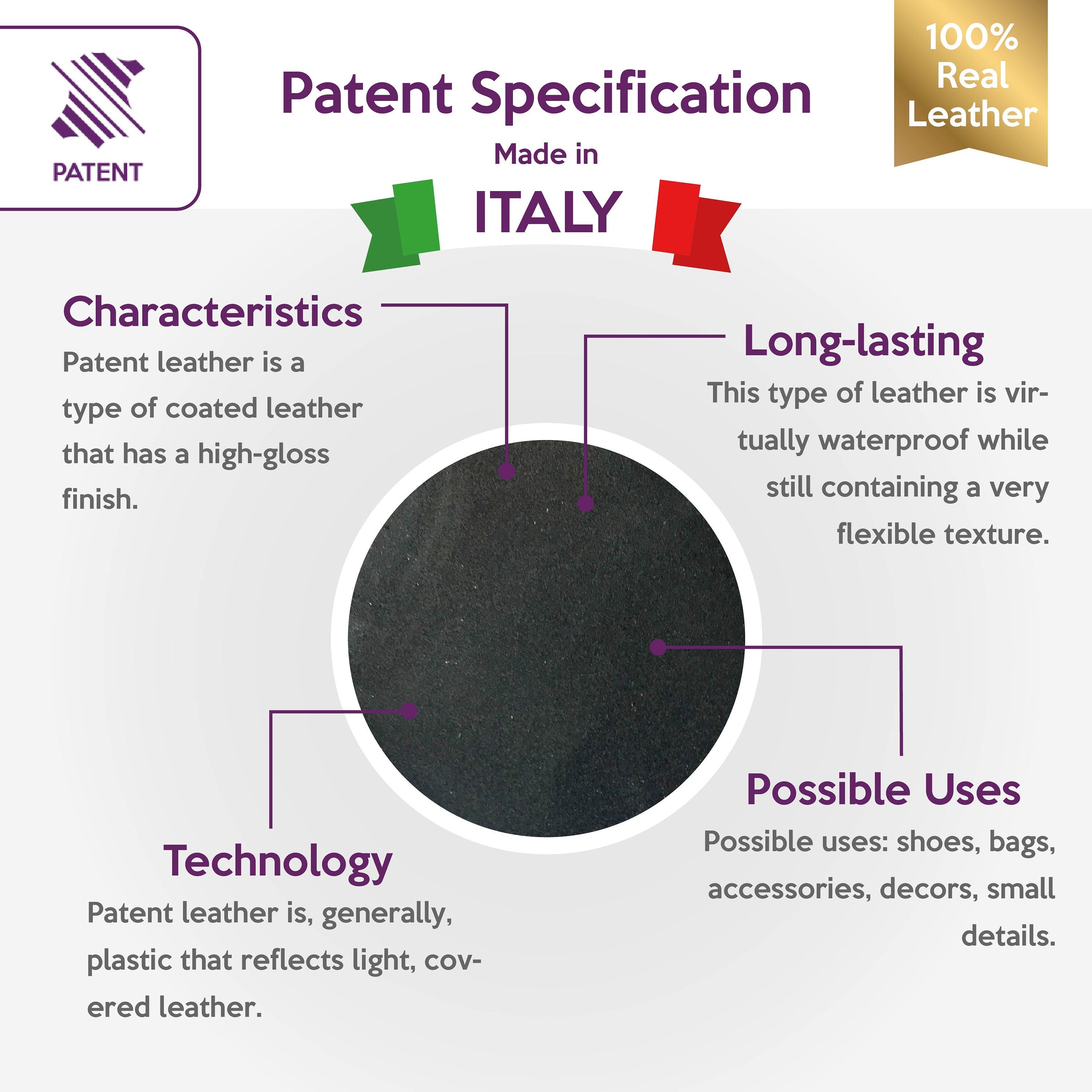 PATENT

Patent Specification

Made in

ITALY

100% Real Leather

Characteristics

Patent leather is a type of coated leather that has a high-gloss finish.

Long-lasting

This type of leather is virtually waterproof while still containing a very flexible texture.

Technology

Patent leather is, generally, plastic that reflects light, covered leather.

Possible Uses

Possible uses: shoes, bags, accessories, decors, small details.